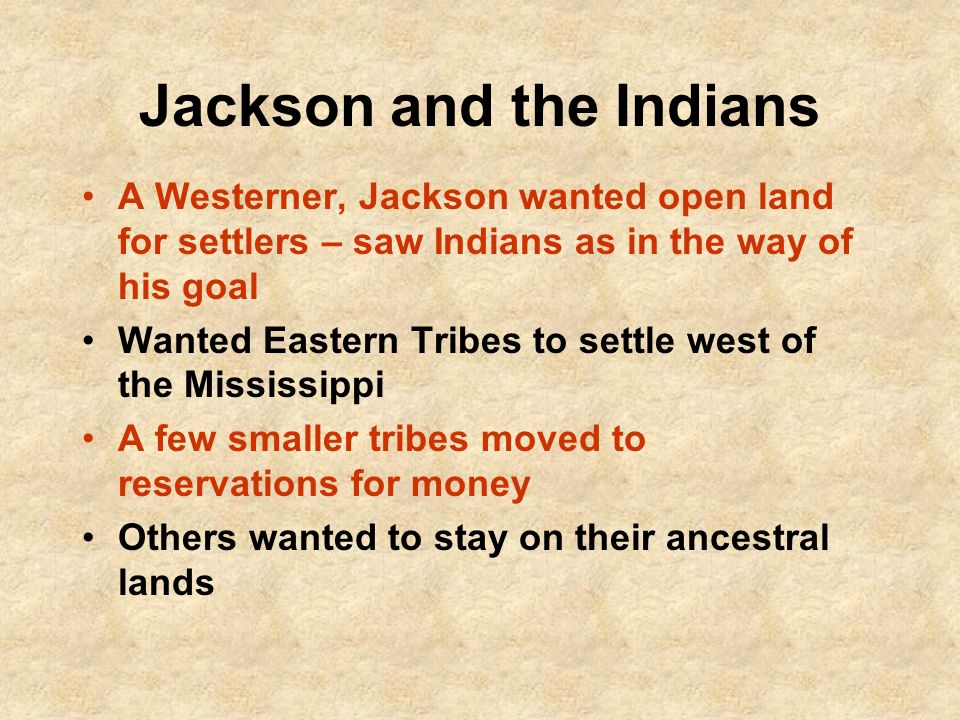 Jackson and the Indians

• A Westerner, Jackson wanted open land for settlers – saw Indians as in the way of his goal
• Wanted Eastern Tribes to settle west of the Mississippi
• A few smaller tribes moved to reservations for money
• Others wanted to stay on their ancestral lands